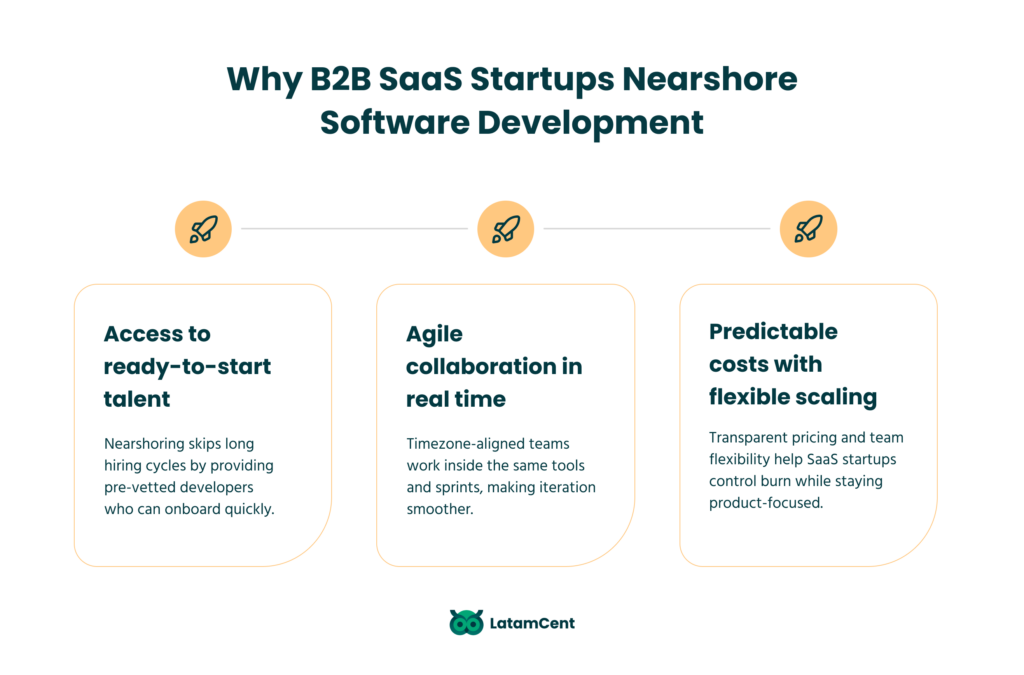 Why B2B SaaS Startups Nearshore Software Development

Access to ready-to-start talent

Nearshoring skips long hiring cycles by providing pre-vetted developers who can onboard quickly.

Agile collaboration in real time

Timezone-aligned teams work inside the same tools and sprints, making iteration smoother.

Predictable costs with flexible scaling

Transparent pricing and team flexibility help SaaS startups control burn while staying product-focused.

LatamCent